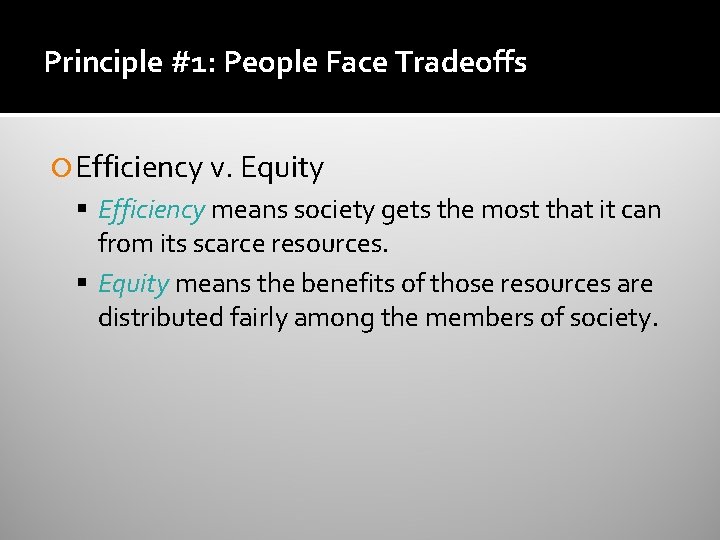 Principle #1: People Face Tradeoffs

Efficiency v. Equity

Efficiency means society gets the most that it can from its scarce resources.

Equity means the benefits of those resources are distributed fairly among the members of society.